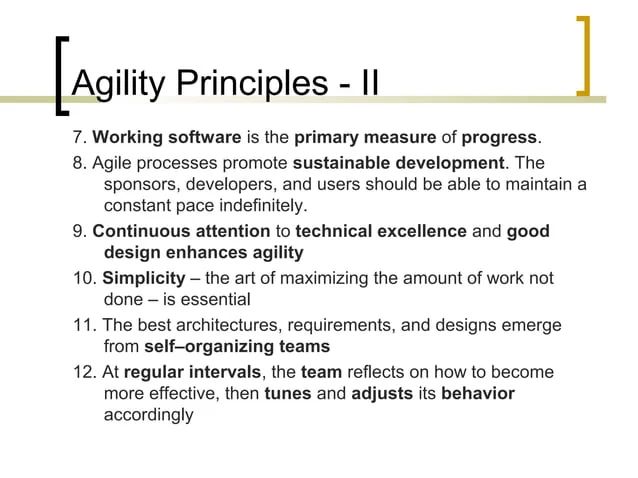 Agility Principles - II

7. Working software is the primary measure of progress.

8. Agile processes promote sustainable development. The sponsors, developers, and users should be able to maintain a constant pace indefinitely.

9. Continuous attention to technical excellence and good design enhances agility

10. Simplicity – the art of maximizing the amount of work not done – is essential

11. The best architectures, requirements, and designs emerge from self–organizing teams

12. At regular intervals, the team reflects on how to become more effective, then tunes and adjusts its behavior accordingly